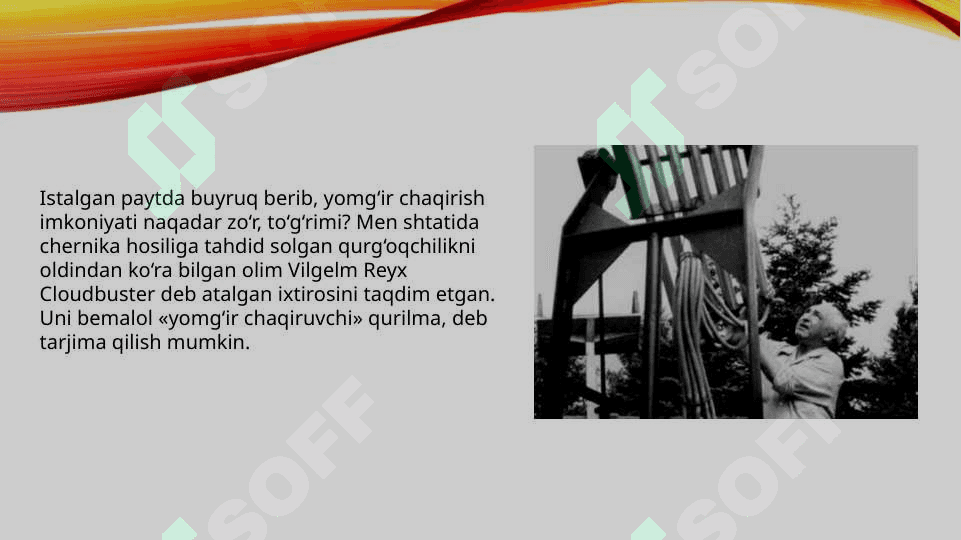 Istalgan paytda buyruq berib, yomg‘ir chaqirish imkoniyati naqadar zo‘r, to‘g‘rimi? Men shtatida chernika hosiliga tahdid solgan qurg‘oqchilikni oldindan ko‘ra bilgan olim Vilgelm Reyx Cloudbuster deb atalgan ixtirosini taqdim etgan. Uni bemalol «yomg‘ir chaqiruvchi» qurilma, deb tarjima qilish mumkin.

SOFF SOFF SOFF SOFF